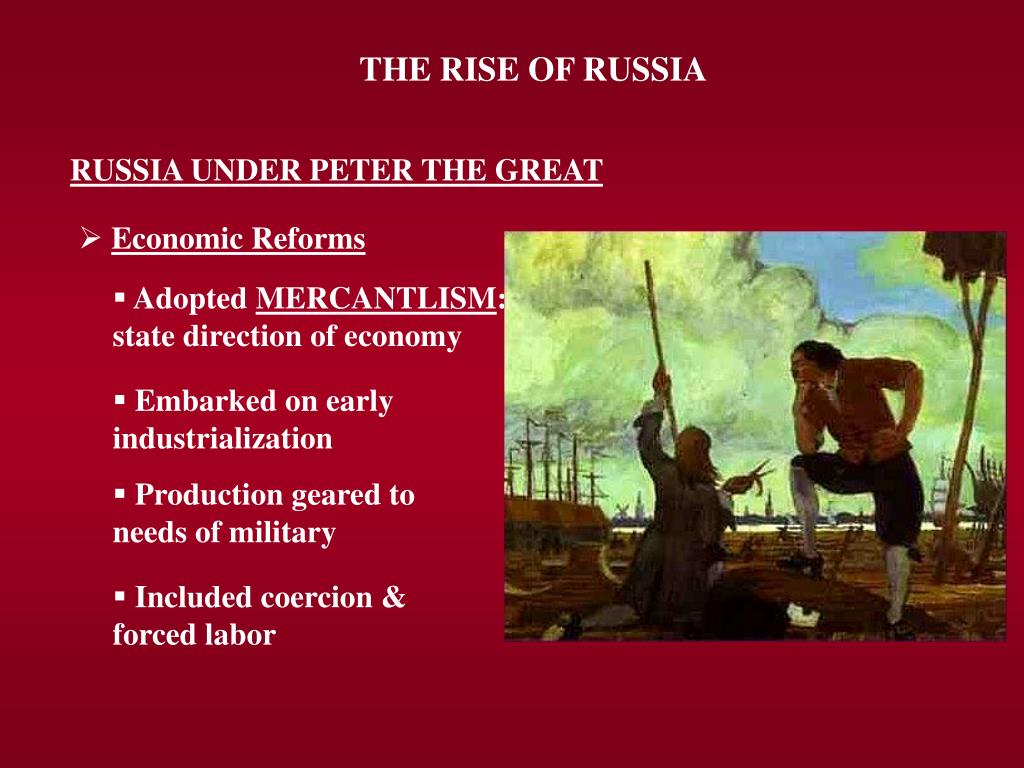 THE RISE OF RUSSIA

RUSSIA UNDER PETER THE GREAT

➢ Economic Reforms

▪ Adopted MERCANTLISM: state direction of economy

▪ Embarked on early industrialization

▪ Production geared to needs of military

▪ Included coercion & forced labor